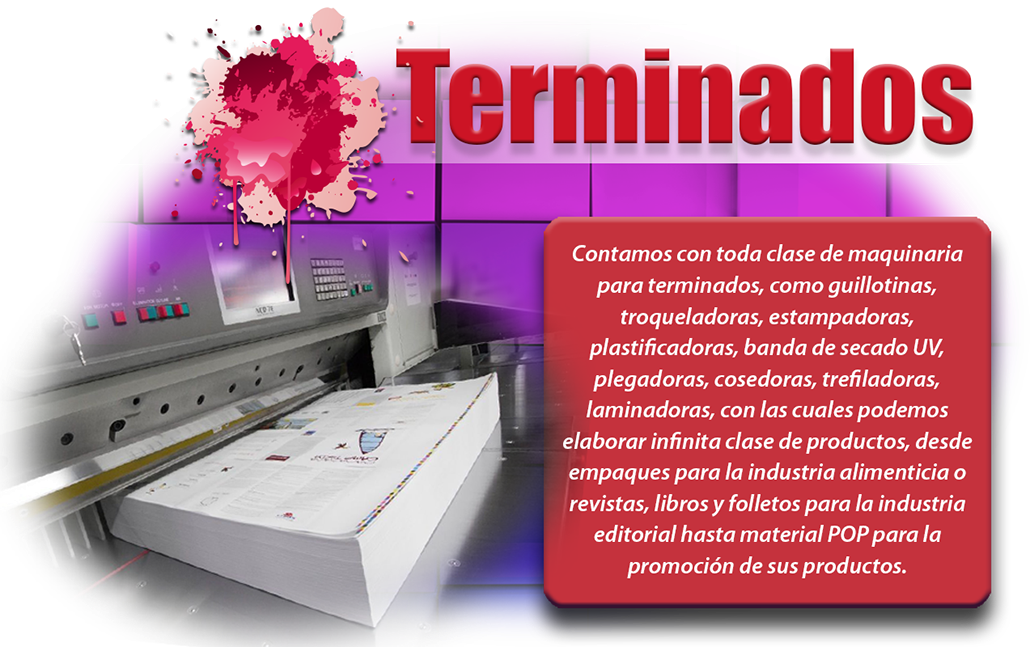 Terminados

Contamos con toda clase de maquinaria para terminados, como guillotinas, troqueladoras, estampadoras, plastificadoras, banda de secado UV, plegadoras, cosedoras, trefiladoras, laminadoras, con las cuales podemos elaborar infinita clase de productos, desde empaques para la industria alimenticia o revistas, libros y folletos para la industria editorial hasta material POP para la promoción de sus productos.